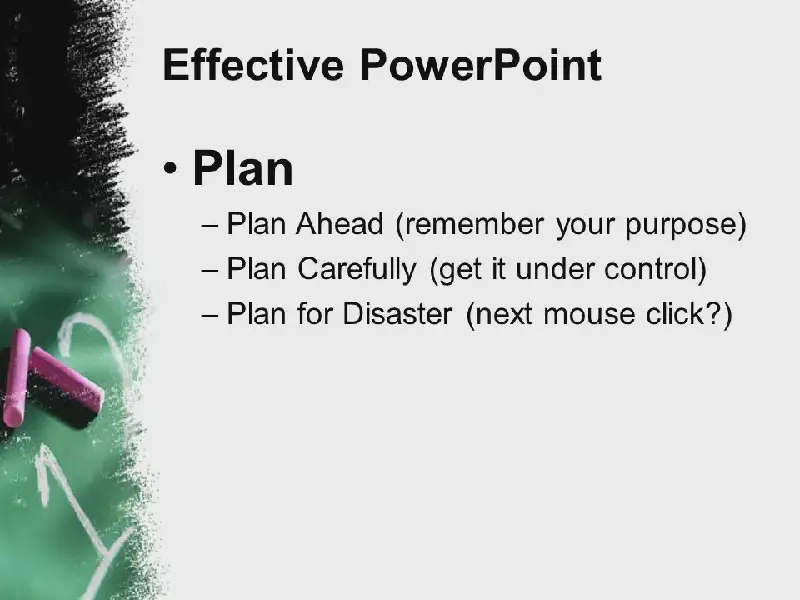 Effective PowerPoint

• Plan

– Plan Ahead (remember your purpose)
– Plan Carefully (get it under control)
– Plan for Disaster (next mouse click?)